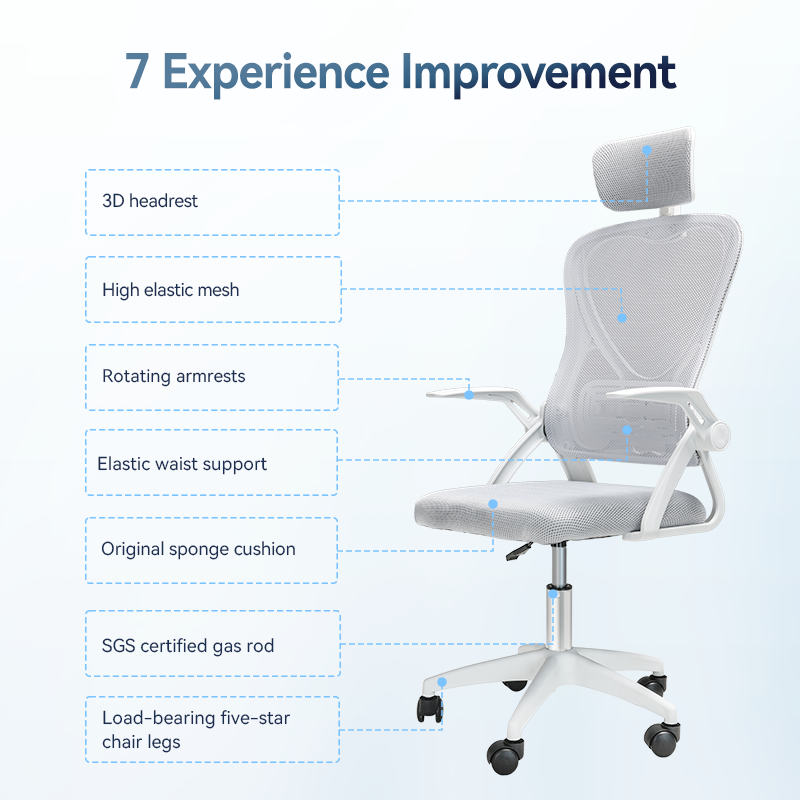 7 Experience Improvement

3D headrest

High elastic mesh

Rotating armrests

Elastic waist support

Original sponge cushion

SGS certified gas rod

Load-bearing five-star chair legs